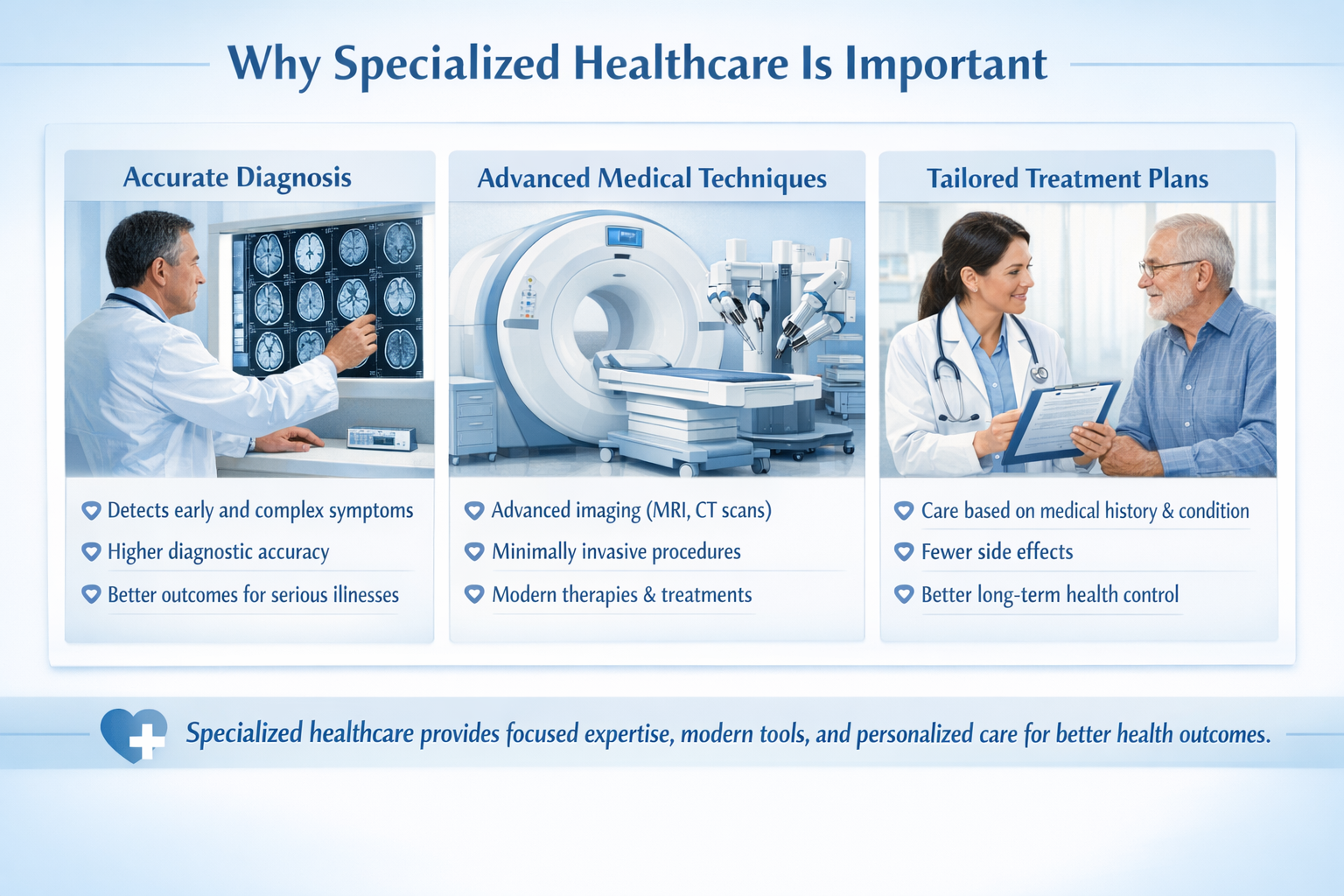 Why Specialized Healthcare Is Important

Accurate Diagnosis

Detects early and complex symptoms
Higher diagnostic accuracy
Better outcomes for serious illnesses

Advanced Medical Techniques

Advanced imaging (MRI, CT scans)
Minimally invasive procedures
Modern therapies & treatments

Tailored Treatment Plans

Care based on medical history & condition
Fewer side effects
Better long-term health control

Specialized healthcare provides focused expertise, modern tools, and personalized care for better health outcomes.